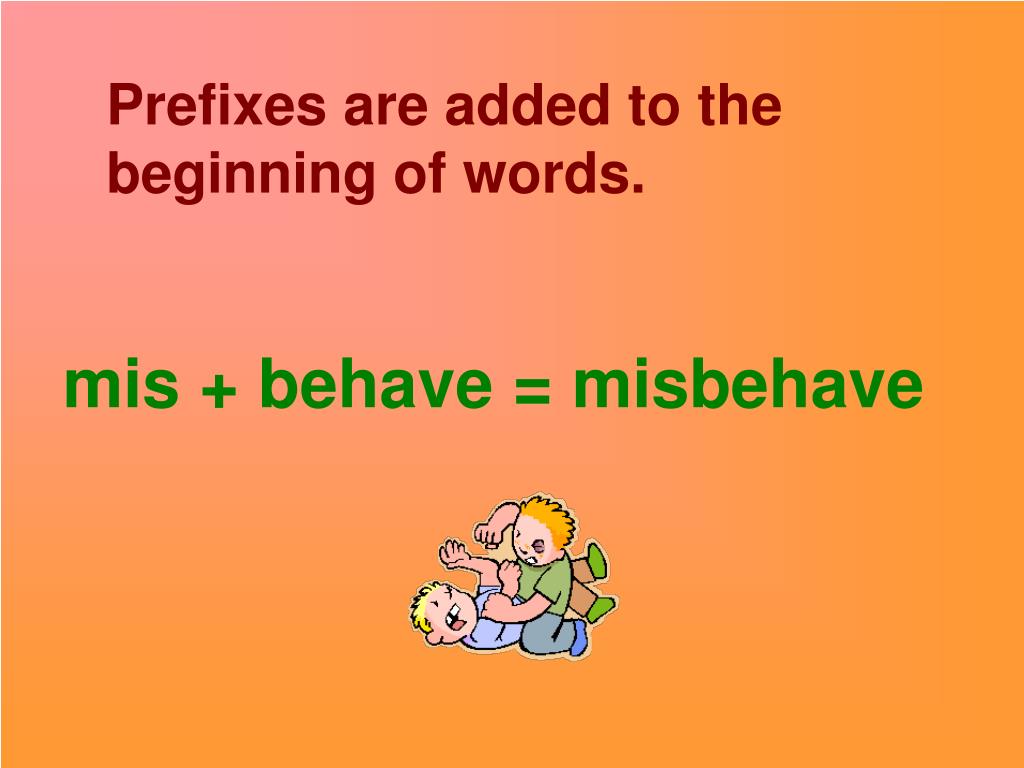 Prefixes are added to the beginning of words.

mis + behave = misbehave